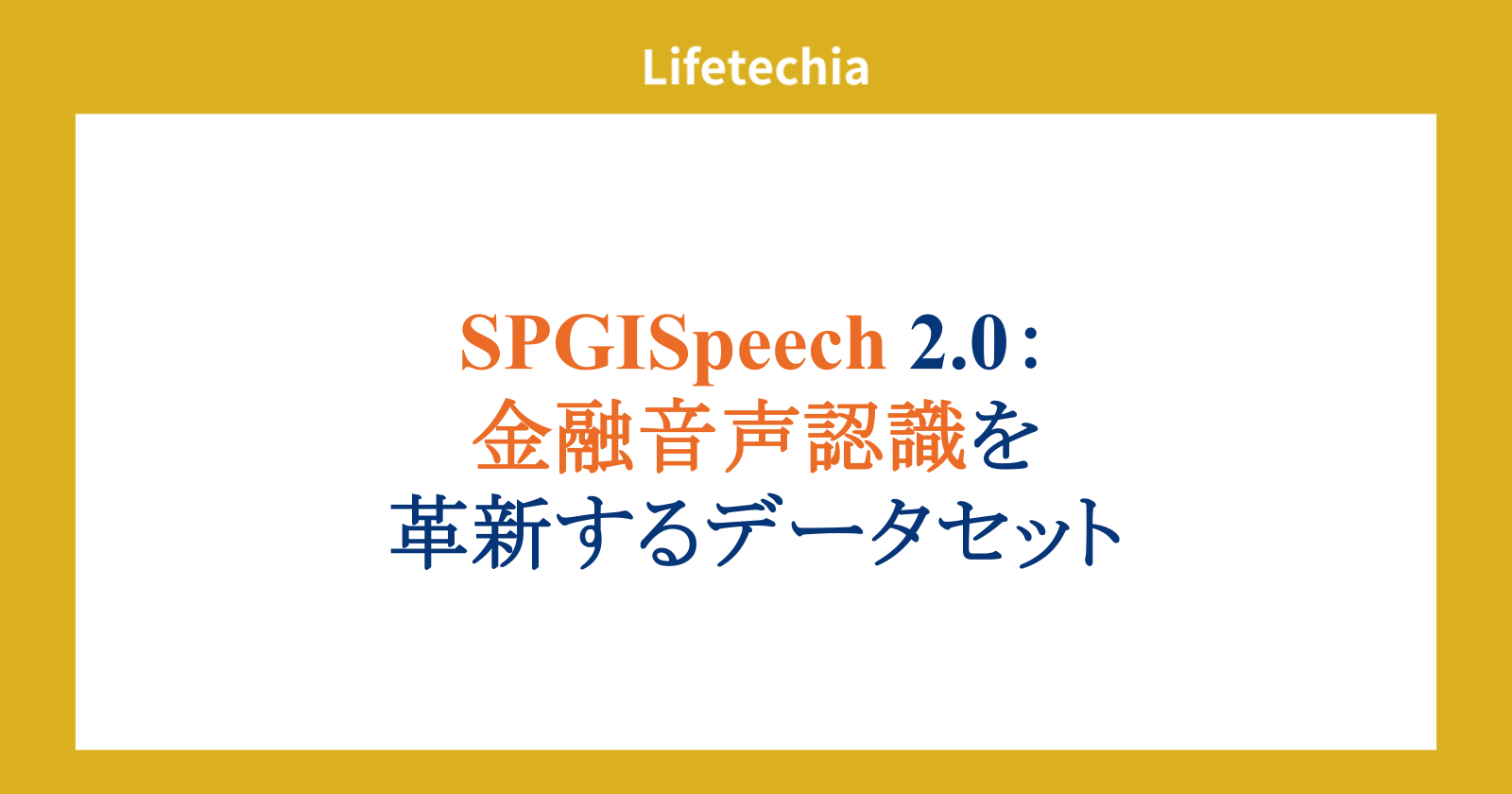 Lifetechia

SPGISpeech 2.0：
金融音声認識を
革新するデータセット